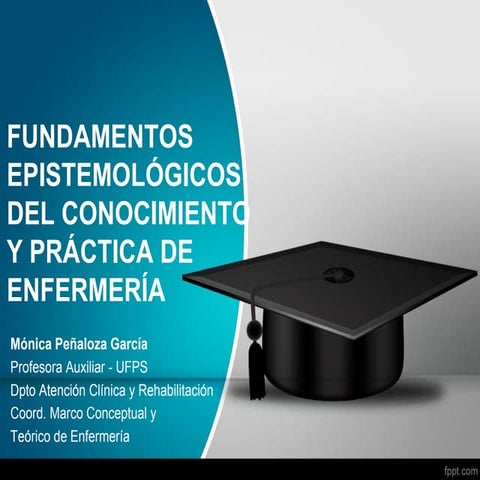 FUNDAMENTOS EPISTEMOLÓGICOS DEL CONOCIMIENTO Y PRÁCTICA DE ENFERMERÍA

Mónica Peñaloza García
Profesora Auxiliar - UFPS
Dpto Atención Clínica y Rehabilitación
Coord. Marco Conceptual y Teórico de Enfermería

fppt.com